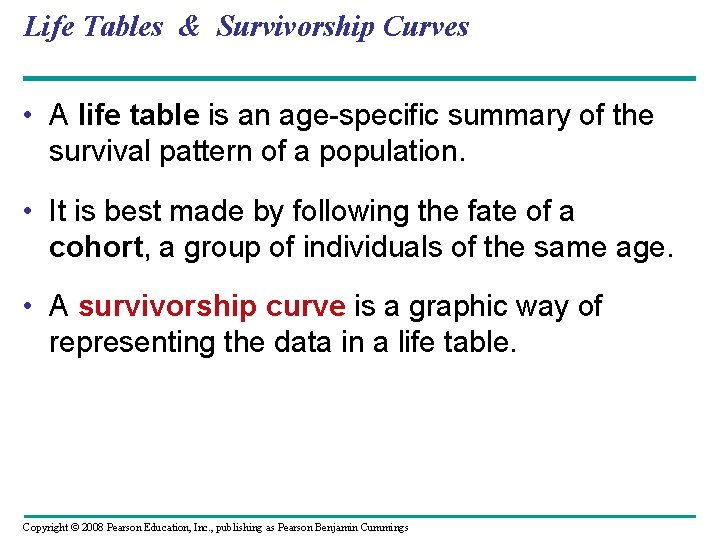 Life Tables & Survivorship Curves

• A life table is an age-specific summary of the survival pattern of a population.

• It is best made by following the fate of a cohort, a group of individuals of the same age.

• A survivorship curve is a graphic way of representing the data in a life table.

Copyright © 2008 Pearson Education, Inc., publishing as Pearson Benjamin Cummings